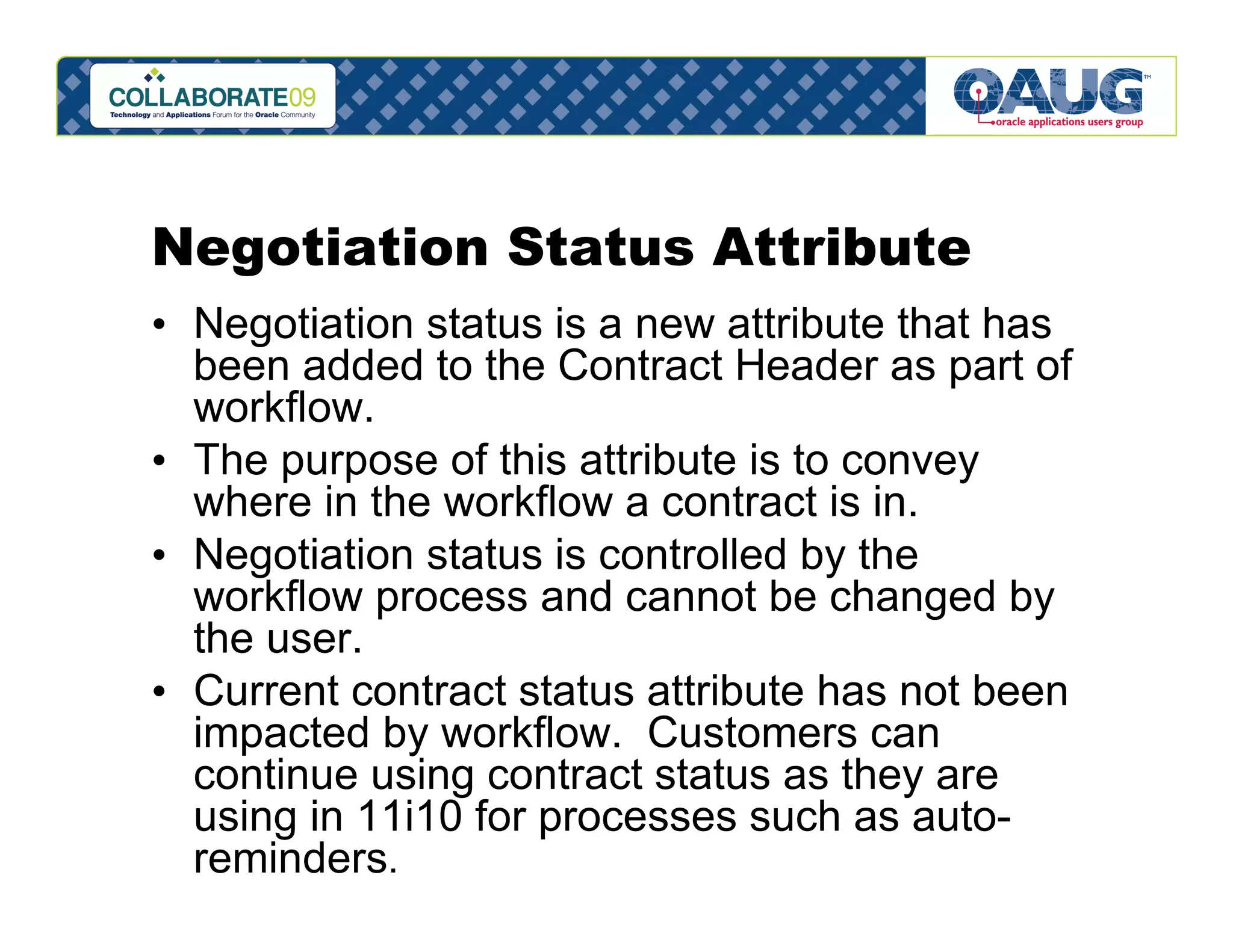 COLLABORATE09
Technology and Applications Forum for the Oracle Community

OAUG™
oracle applications users group

Negotiation Status Attribute

• Negotiation status is a new attribute that has been added to the Contract Header as part of workflow.
• The purpose of this attribute is to convey where in the workflow a contract is in.
• Negotiation status is controlled by the workflow process and cannot be changed by the user.
• Current contract status attribute has not been impacted by workflow. Customers can continue using contract status as they are using in 11i10 for processes such as auto-reminders.